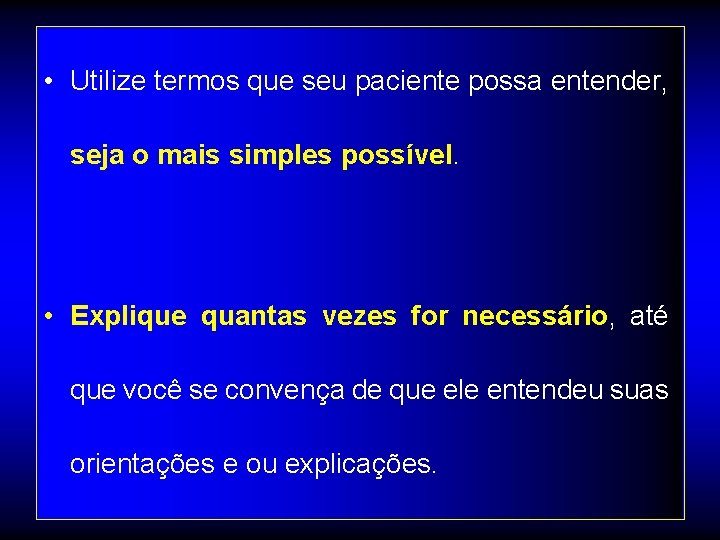 • Utilize termos que seu paciente possa entender, seja o mais simples possível.

• Explique quantas vezes for necessário, até que você se convença de que ele entendeu suas orientações e ou explicações.